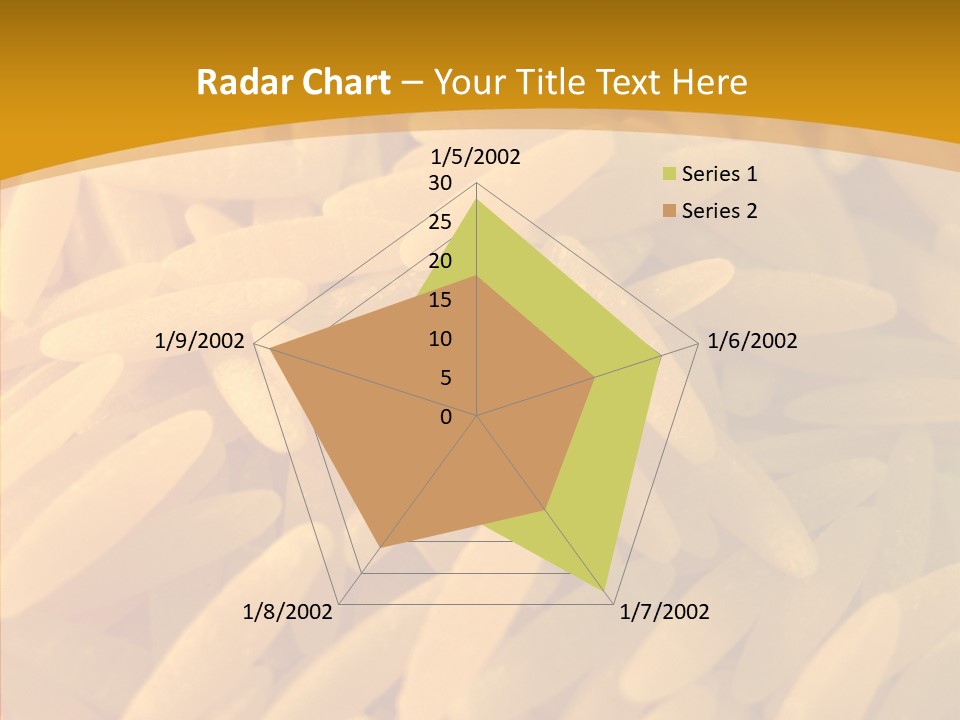 Radar Chart – Your Title Text Here

1/5/2002
30
25
20
15
10
5
0
1/6/2002
1/7/2002
1/8/2002
1/9/2002

Series 1
Series 2